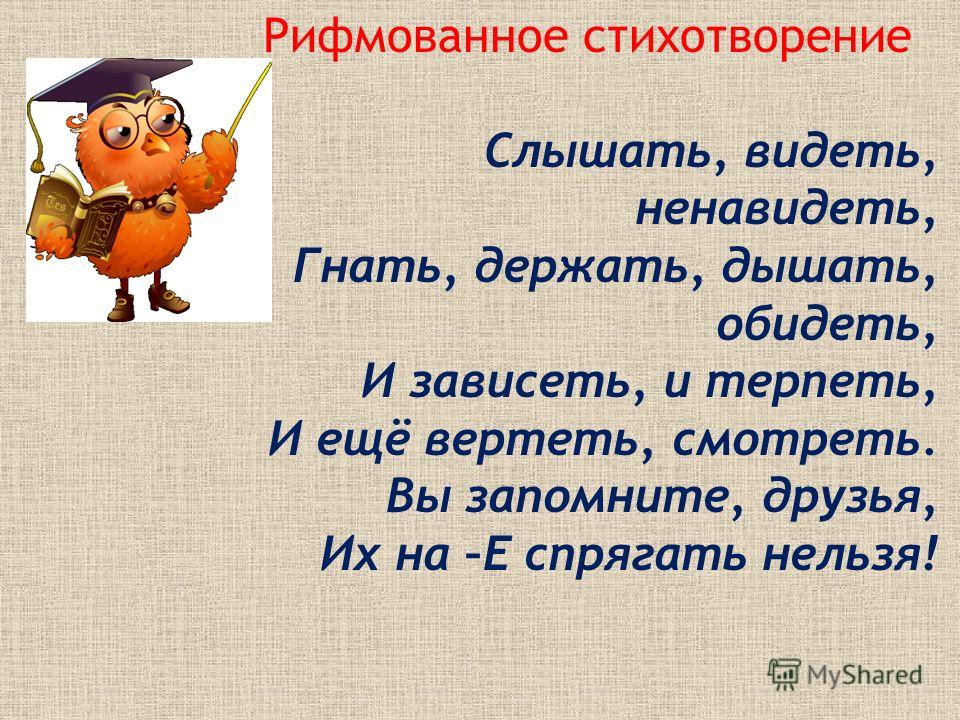 Рифмованное стихотворение

Слышать, видеть, ненавидеть,
Гнать, держать, дышать, обидеть,
И зависеть, и терпеть,
И ещё вертеть, смотреть.
Вы запомните, друзья,
Их на –Е спрягать нельзя!

MyShared